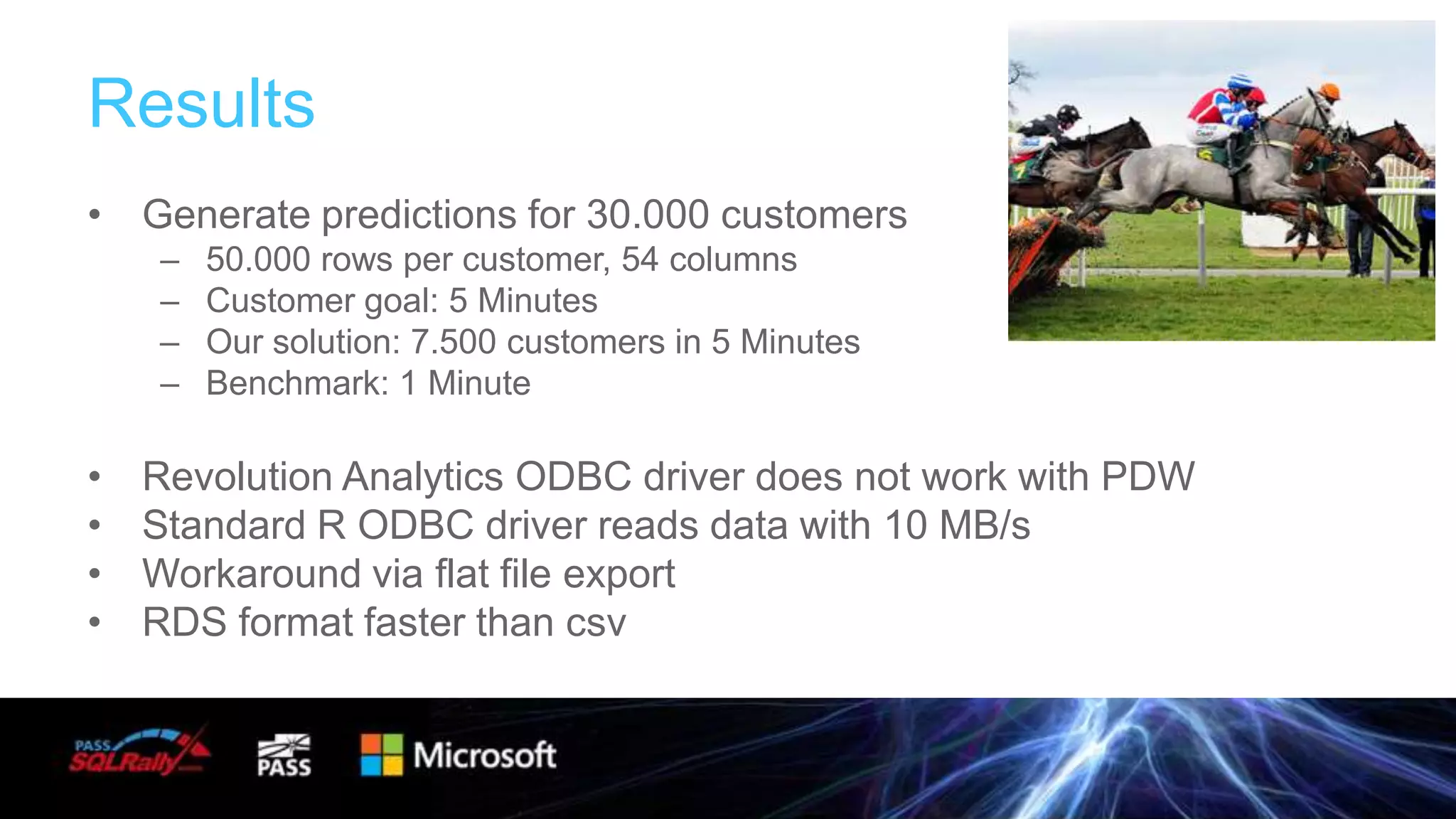 Results

• Generate predictions for 30.000 customers
  – 50.000 rows per customer, 54 columns
  – Customer goal: 5 Minutes
  – Our solution: 7.500 customers in 5 Minutes
  – Benchmark: 1 Minute

• Revolution Analytics ODBC driver does not work with PDW
• Standard R ODBC driver reads data with 10 MB/s
• Workaround via flat file export
• RDS format faster than csv

PASS SQLRally PASS Microsoft